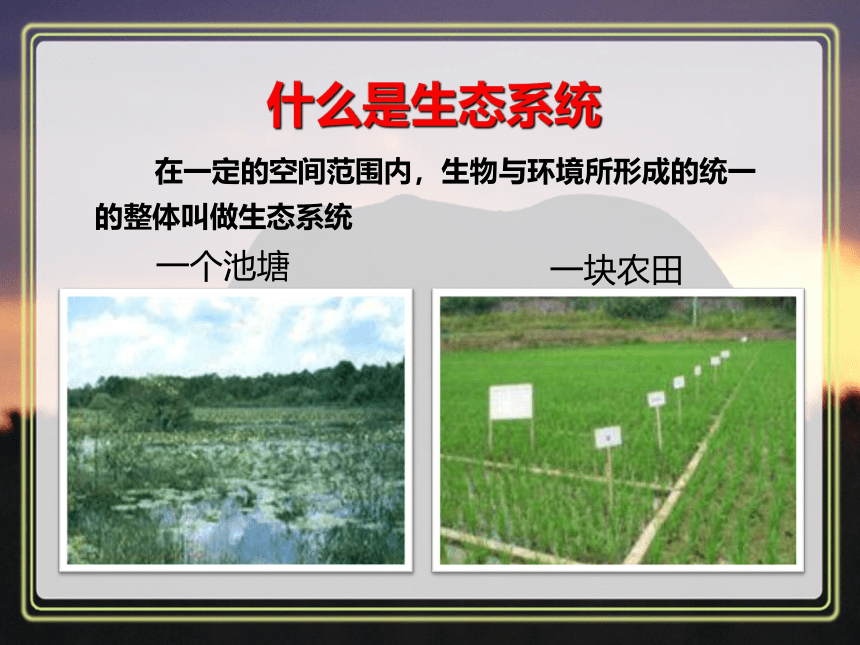 什么是生态系统

在一定的空间范围内，生物与环境所形成的统一的整体叫做生态系统

一个池塘

一块农田